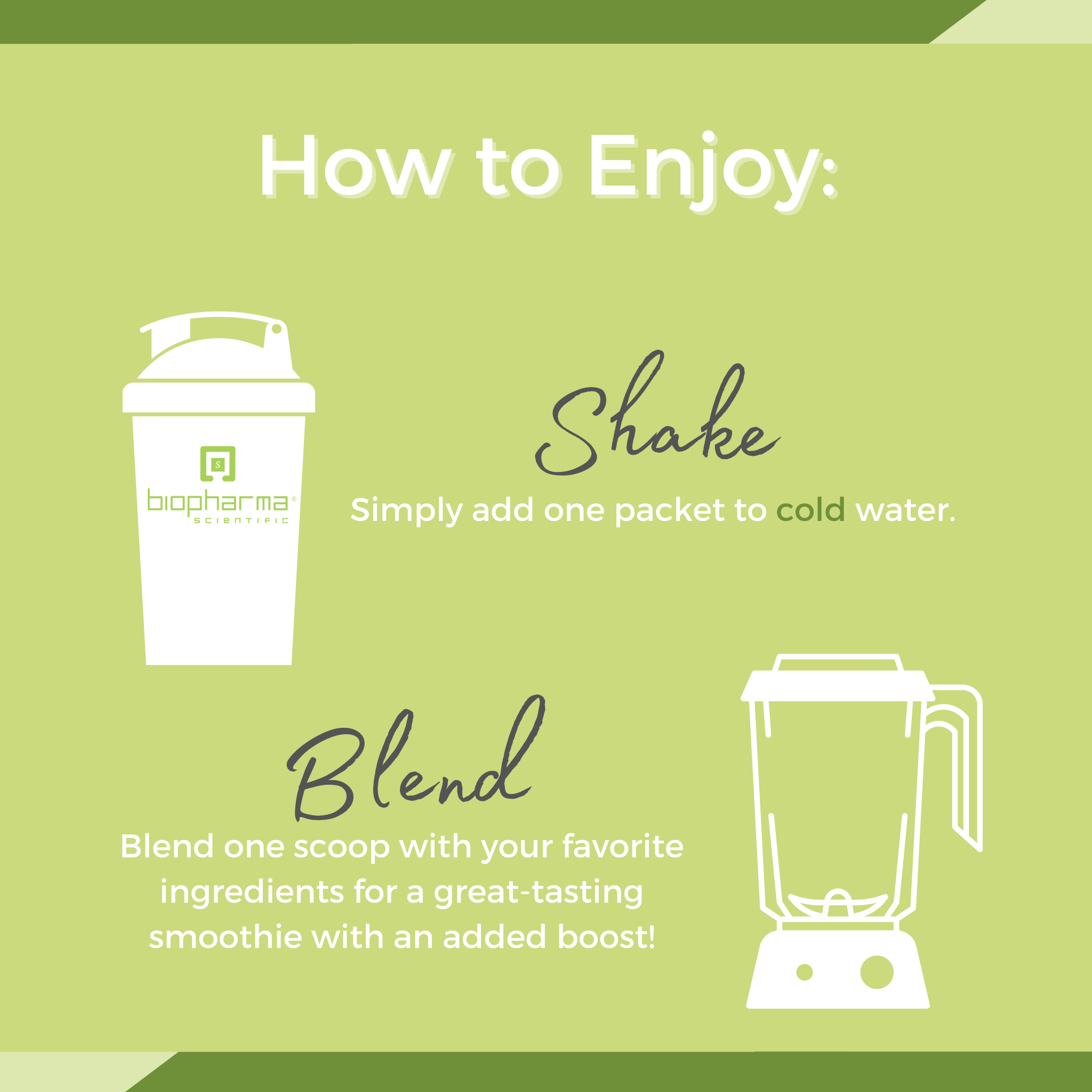 How to Enjoy:

S

biopharma®
SCIENTIFIC

Shake

Simply add one packet to cold water.

Blend

Blend one scoop with your favorite ingredients for a great-tasting smoothie with an added boost!